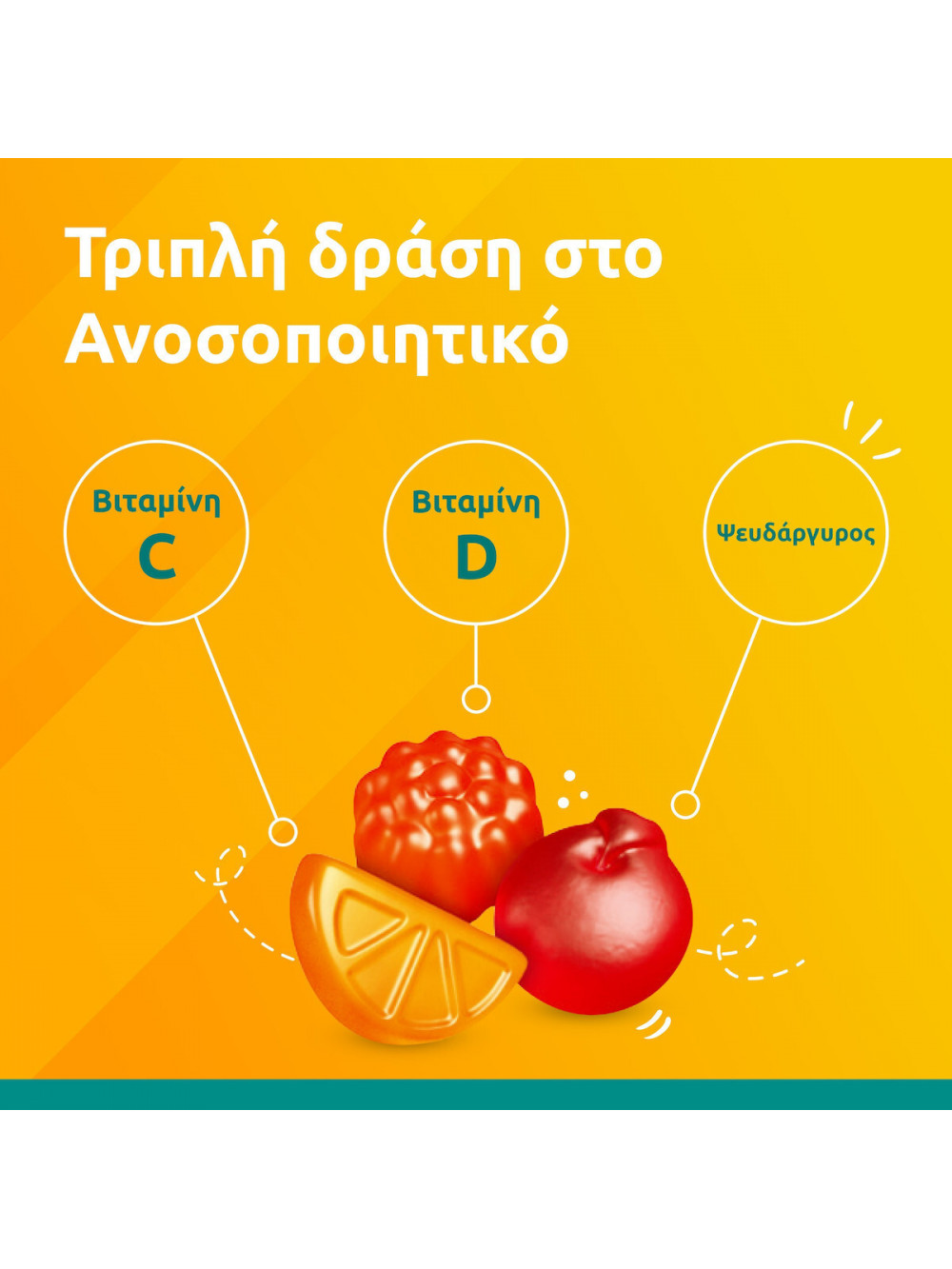 Τριπλή δράση στο Ανοσοποιητικό

Βιταμίνη C

Βιταμίνη D

Ψευδάργυρος